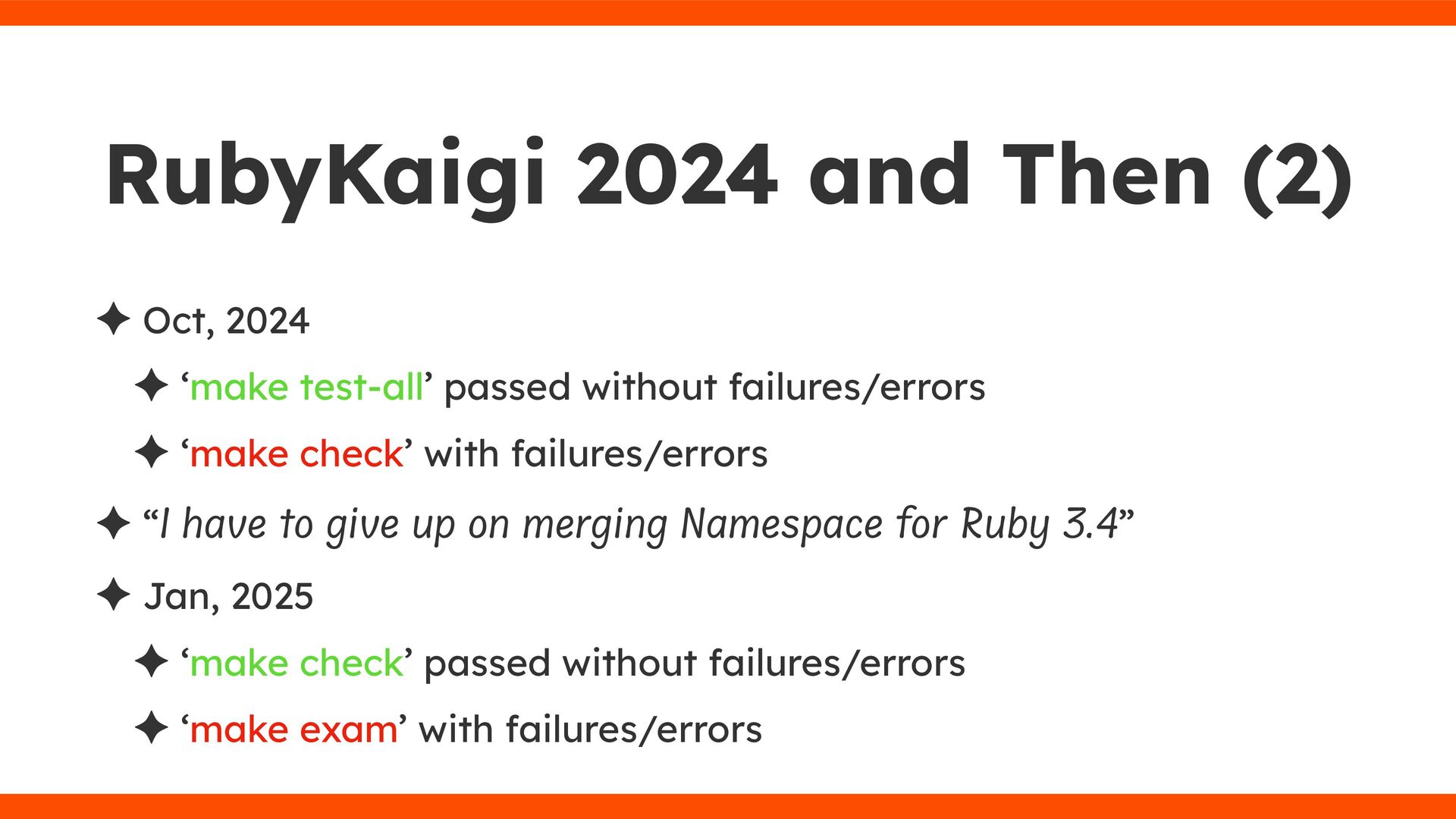 RubyKaigi 2024 and Then (2)

✦ Oct, 2024

✦ ‘make test-all’ passed without failures/errors

✦ ‘make check’ with failures/errors

✦ “I have to give up on merging Namespace for Ruby 3.4”

✦ Jan, 2025

✦ ‘make check’ passed without failures/errors

✦ ‘make exam’ with failures/errors